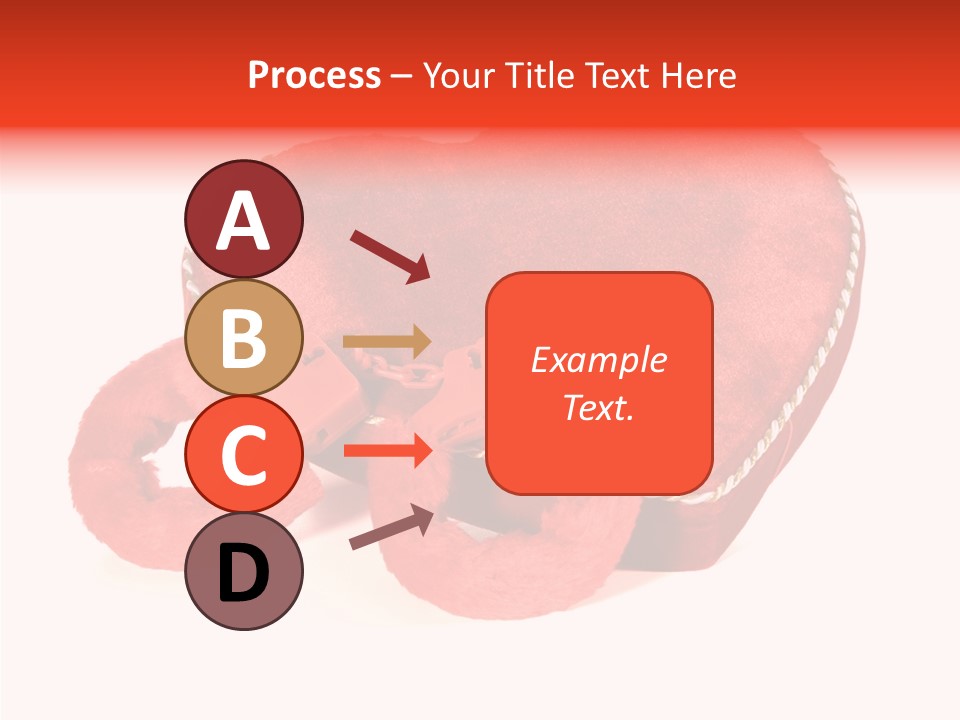 Process – Your Title Text Here

A

B

C

D

Example Text.